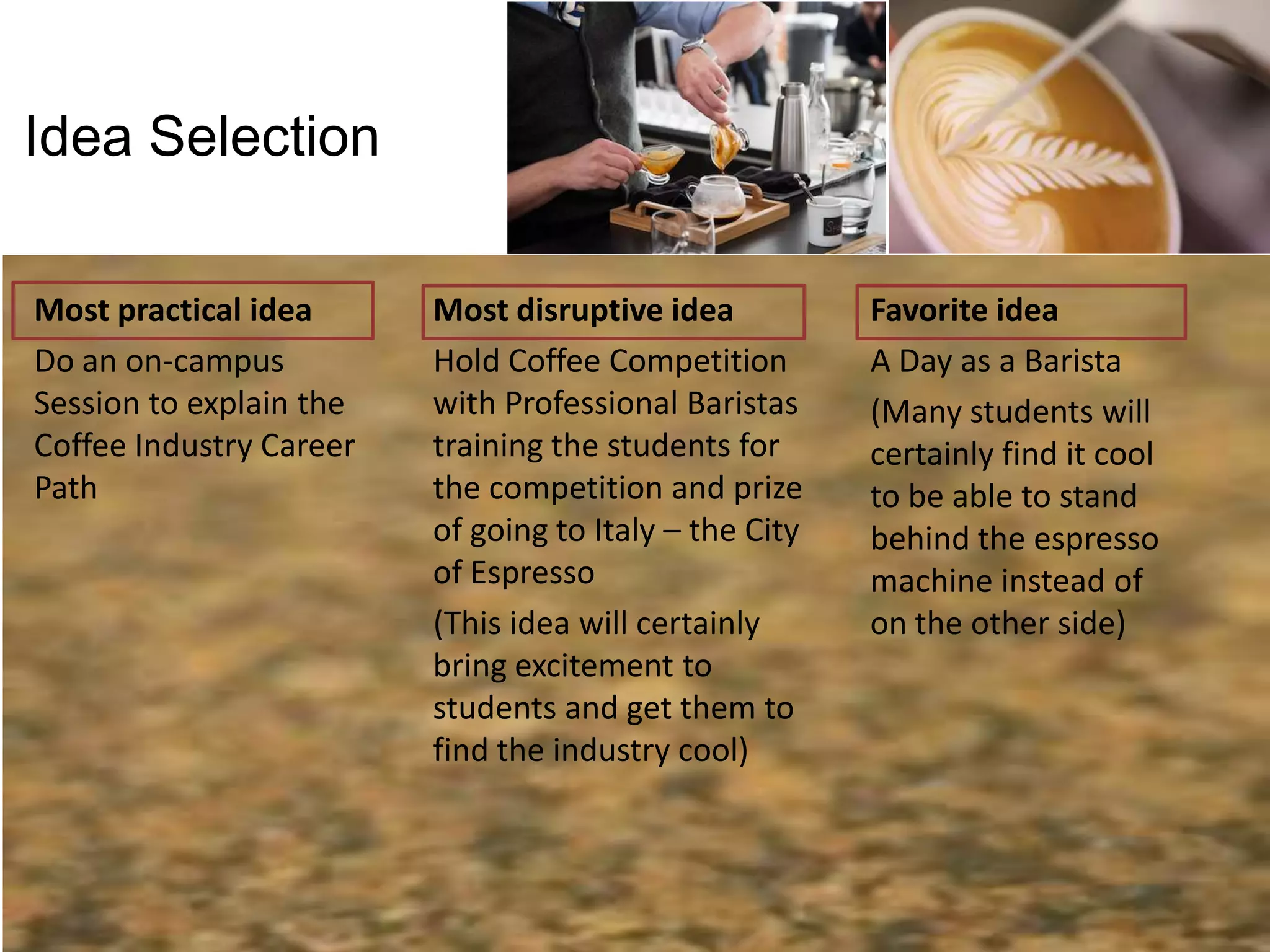 Idea Selection

Most practical idea

Do an on-campus Session to explain the Coffee Industry Career Path

Most disruptive idea

Hold Coffee Competition with Professional Baristas training the students for the competition and prize of going to Italy – the City of Espresso

(This idea will certainly bring excitement to students and get them to find the industry cool)

Favorite idea

A Day as a Barista

(Many students will certainly find it cool to be able to stand behind the espresso machine instead of on the other side)